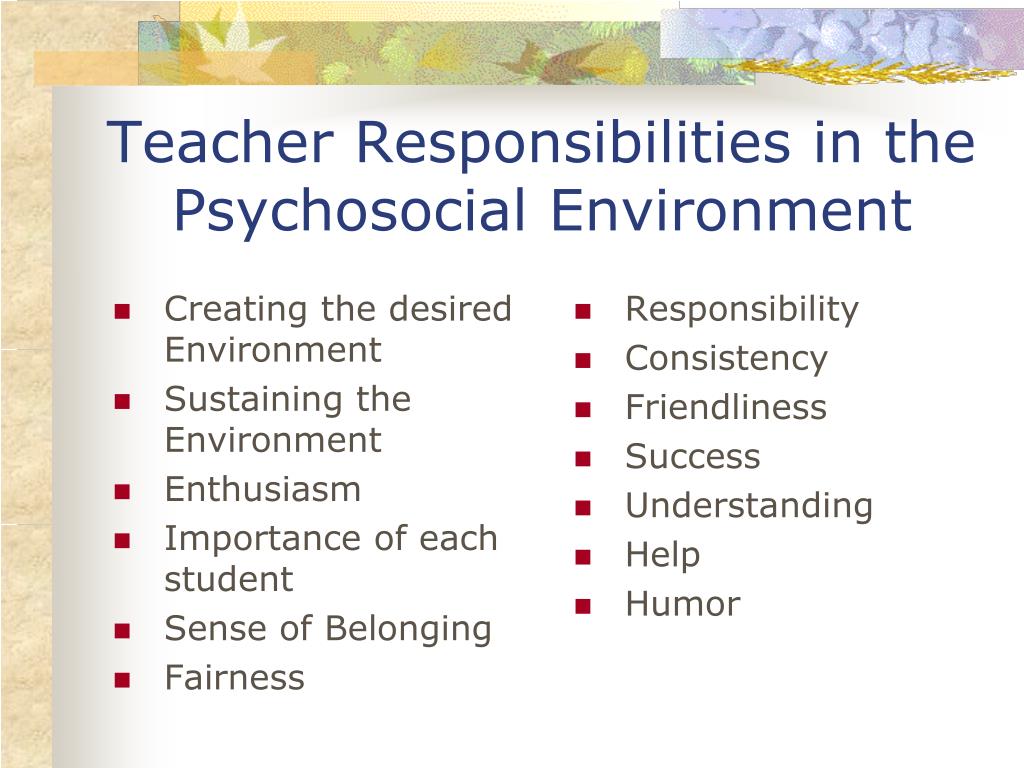 Teacher Responsibilities in the Psychosocial Environment

- Creating the desired Environment
- Sustaining the Environment
- Enthusiasm
- Importance of each student
- Sense of Belonging
- Fairness

- Responsibility
- Consistency
- Friendliness
- Success
- Understanding
- Help
- Humor